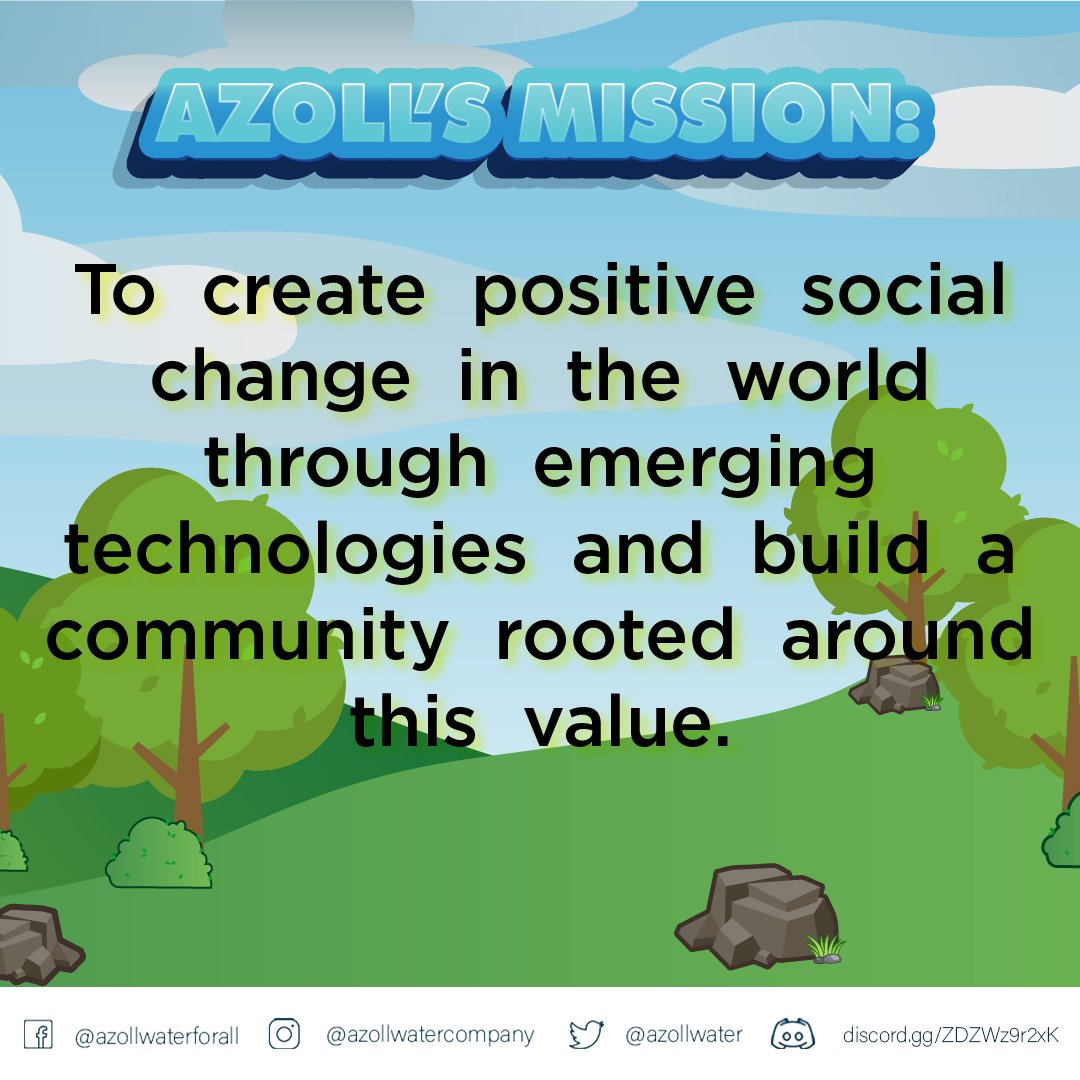 AZOLL'S MISSION:

To create positive social change in the world through emerging technologies and build a community rooted around this value.

@azollwaterforall @azollwatercompany @azollwater discord.gg/ZDZWz9r2xK